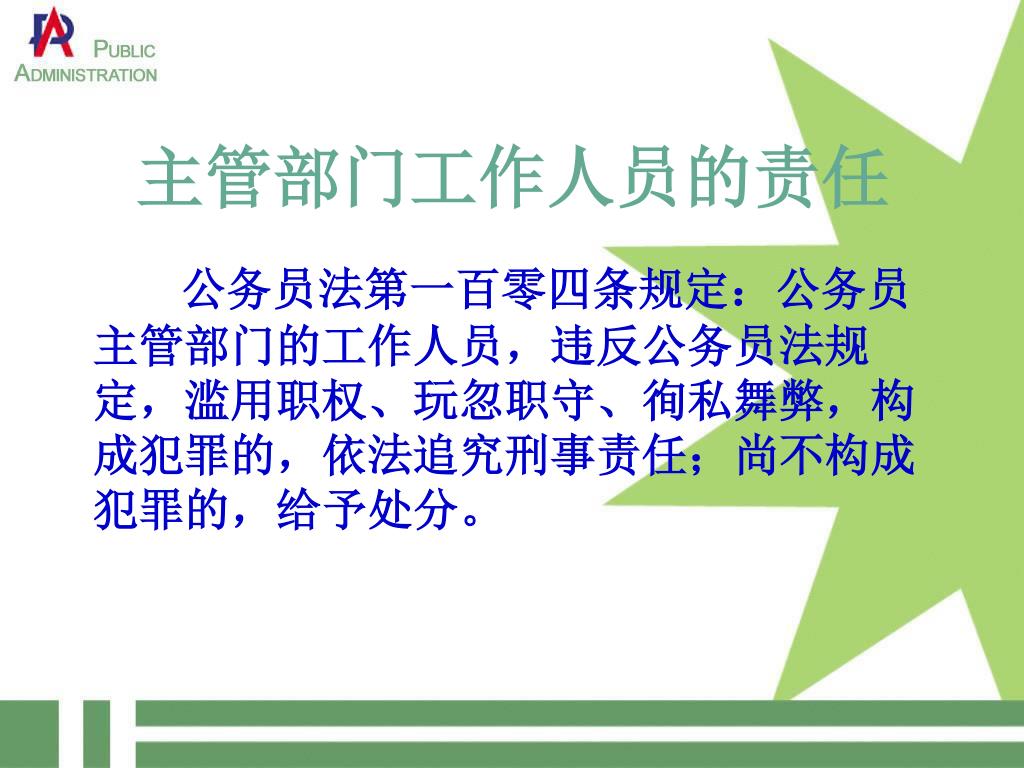 PUBLIC ADMINISTRATION

主管部门工作人员的责任

公务员法第一百零四条规定：公务员主管部门的工作人员，违反公务员法规定，滥用职权、玩忽职守、徇私舞弊，构成犯罪的，依法追究刑事责任；尚不构成犯罪的，给予处分。